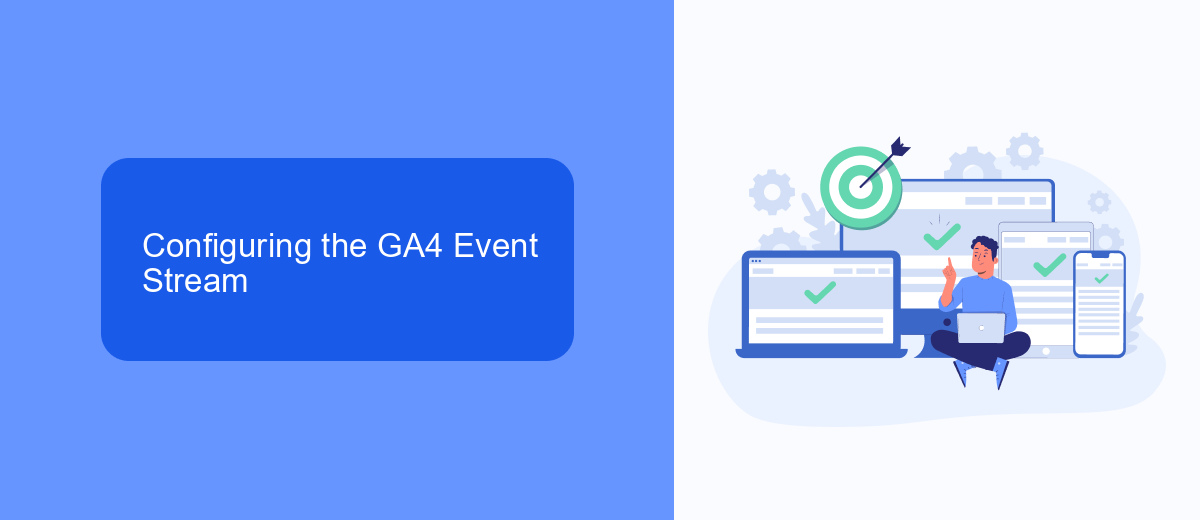 Configuring the GA4 Event Stream